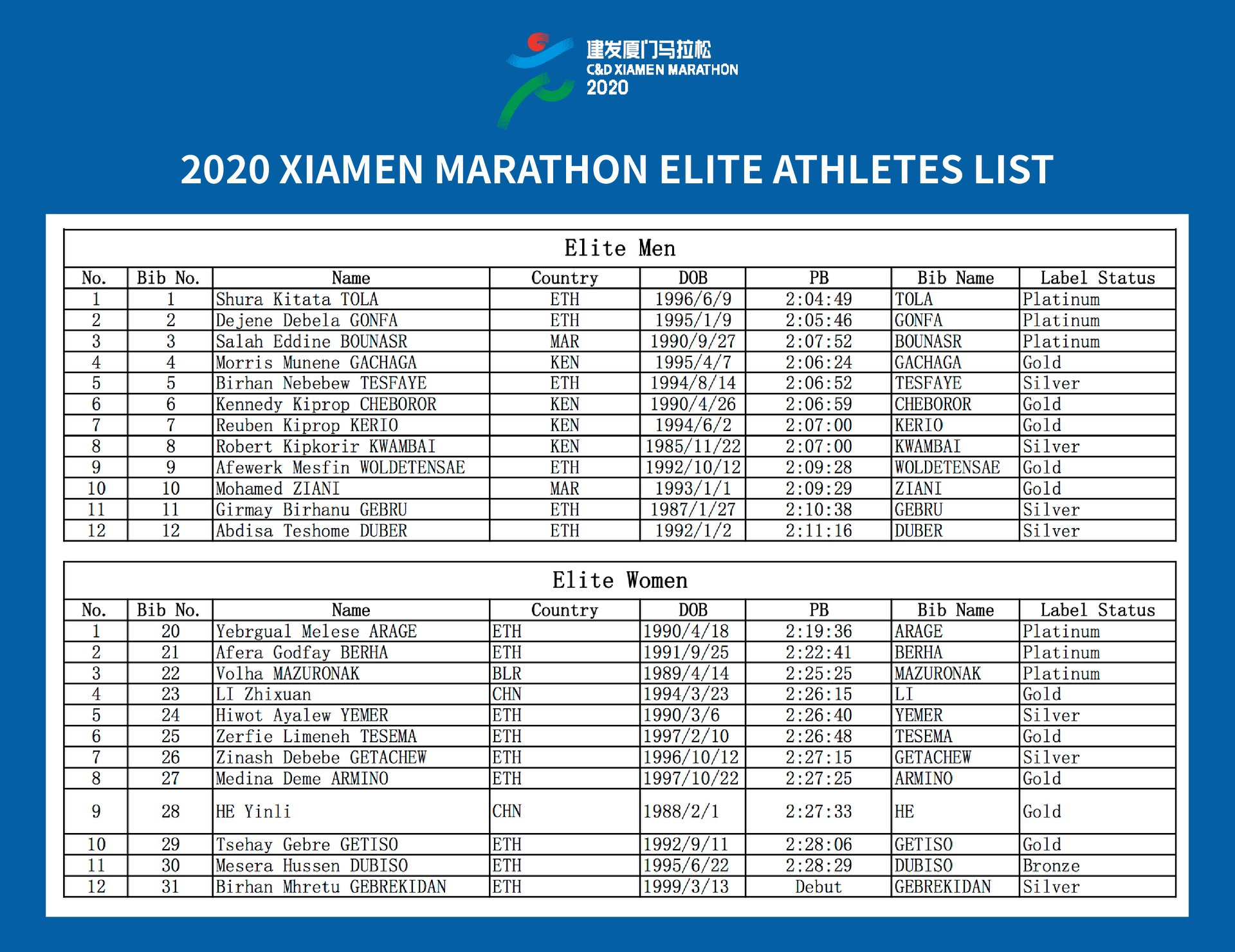 建发厦门马拉松
C&D XIAMEN MARATHON
2020

2020 XIAMEN MARATHON ELITE ATHLETES LIST

Elite Men

| No. | Bib No. | Name | Country | DOB | PB | Bib Name | Label Status |
|---|---|---|---|---|---|---|---|
| 1 | 1 | Shura Kitata TOLA | ETH | 1996/6/9 | 2:04:49 | TOLA | Platinum |
| 2 | 2 | Dejene Debela GONFA | ETH | 1995/1/9 | 2:05:46 | GONFA | Platinum |
| 3 | 3 | Salah Eddine BOUNASR | MAR | 1990/9/27 | 2:07:52 | BOUNASR | Platinum |
| 4 | 4 | Morris Munene GACHAGA | KEN | 1995/4/7 | 2:06:24 | GACHAGA | Gold |
| 5 | 5 | Birhan Nebebew TESFAYE | ETH | 1994/8/14 | 2:06:52 | TESFAYE | Silver |
| 6 | 6 | Kennedy Kiprop CHEBOROR | KEN | 1990/4/26 | 2:06:59 | CHEBOROR | Gold |
| 7 | 7 | Reuben Kiprop KERIO | KEN | 1994/6/2 | 2:07:00 | KERIO | Gold |
| 8 | 8 | Robert Kipkorir KWAMBAI | KEN | 1985/11/22 | 2:07:00 | KWAMBAI | Silver |
| 9 | 9 | Afewerk Mesfin WOLDETENSAE | ETH | 1992/10/12 | 2:09:28 | WOLDETENSAE | Gold |
| 10 | 10 | Mohamed ZIANI | MAR | 1993/1/1 | 2:09:29 | ZIANI | Gold |
| 11 | 11 | Girmay Birhanu GEBRU | ETH | 1987/1/27 | 2:10:38 | GEBRU | Silver |
| 12 | 12 | Abdisa Teshome DUBER | ETH | 1992/1/2 | 2:11:16 | DUBER | Silver |

Elite Women

| No. | Bib No. | Name | Country | DOB | PB | Bib Name | Label Status |
|---|---|---|---|---|---|---|---|
| 1 | 20 | Yebrgual Melese ARAGE | ETH | 1990/4/18 | 2:19:36 | ARAGE | Platinum |
| 2 | 21 | Afera Godfay BERHA | ETH | 1991/9/25 | 2:22:41 | BERHA | Platinum |
| 3 | 22 | Volha MAZURONAK | BLR | 1989/4/14 | 2:25:25 | MAZURONAK | Platinum |
| 4 | 23 | LI Zhixuan | CHN | 1994/3/23 | 2:26:15 | LI | Gold |
| 5 | 24 | Hiwot Ayalew YEMER | ETH | 1990/3/6 | 2:26:40 | YEMER | Silver |
| 6 | 25 | Zerfie Limeneh TESEMA | ETH | 1997/2/10 | 2:26:48 | TESEMA | Gold |
| 7 | 26 | Zinash Debebe GETACHEW | ETH | 1996/10/12 | 2:27:15 | GETACHEW | Silver |
| 8 | 27 | Medina Deme ARMINO | ETH | 1997/10/22 | 2:27:25 | ARMINO | Gold |
| 9 | 28 | HE Yinli | CHN | 1988/2/1 | 2:27:33 | HE | Gold |
| 10 | 29 | Tsehay Gebre GETISO | ETH | 1992/9/11 | 2:28:06 | GETISO | Gold |
| 11 | 30 | Mesera Hussen DUBISO | ETH | 1995/6/22 | 2:28:29 | DUBISO | Bronze |
| 12 | 31 | Birhan Mhretu GEBREKIDAN | ETH | 1999/3/13 | Debut | GEBREKIDAN | Silver |